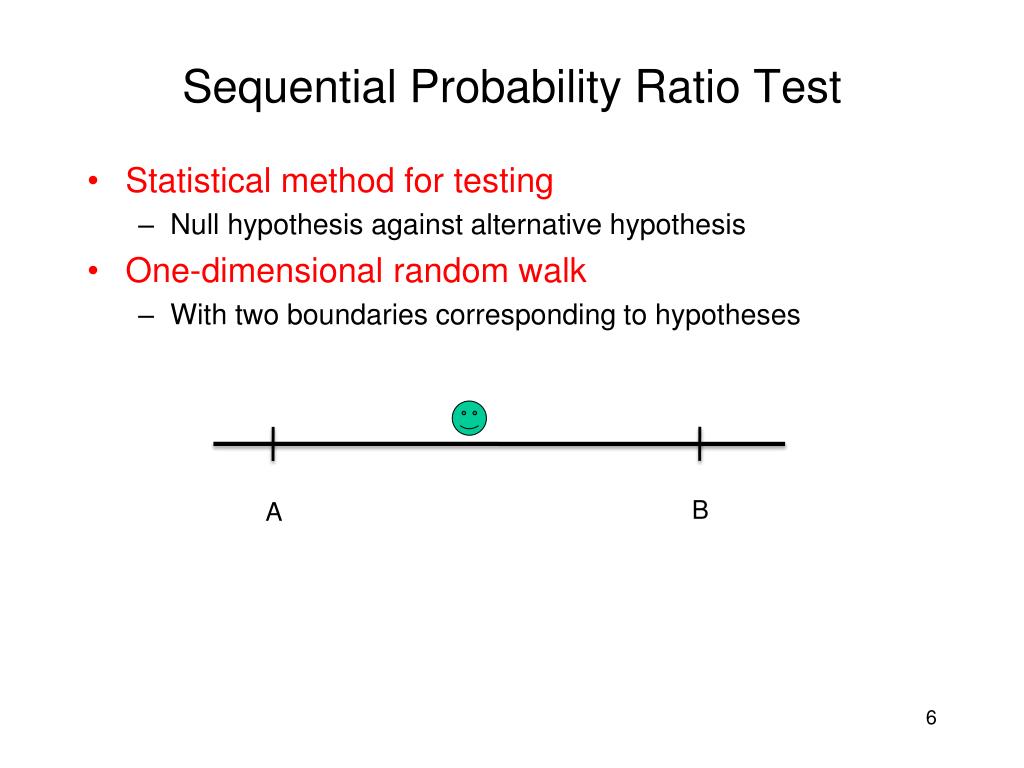 Sequential Probability Ratio Test

• Statistical method for testing
– Null hypothesis against alternative hypothesis
• One-dimensional random walk
– With two boundaries corresponding to hypotheses

A

B

6